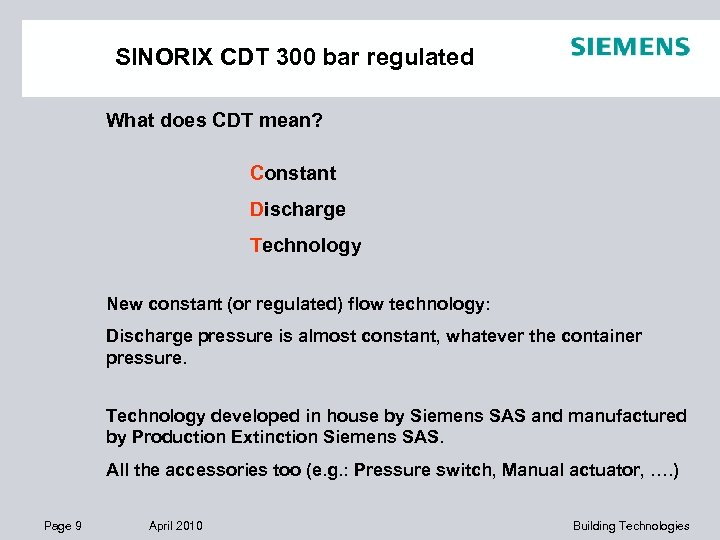 SINORIX CDT 300 bar regulated

SIEMENS

What does CDT mean?

Constant

Discharge

Technology

New constant (or regulated) flow technology:

Discharge pressure is almost constant, whatever the container pressure.

Technology developed in house by Siemens SAS and manufactured by Production Extinction Siemens SAS.

All the accessories too (e.g.: Pressure switch, Manual actuator, ….)

Page 9

April 2010

Building Technologies